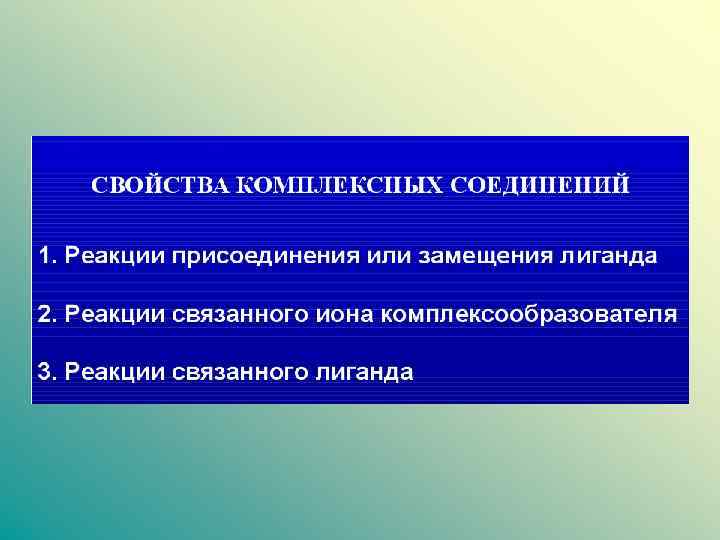 СВОЙСТВА КОМПЛЕКСНЫХ СОЕДИНЕНИЙ

1. Реакции присоединения или замещения лиганда

2. Реакции связанного иона комплексообразователя

3. Реакции связанного лиганда